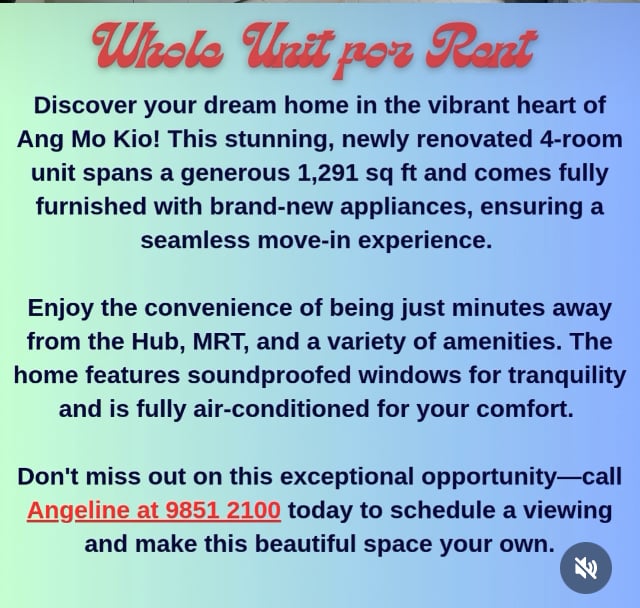 Whole Unit for Rent

Discover your dream home in the vibrant heart of Ang Mo Kio! This stunning, newly renovated 4-room unit spans a generous 1,291 sq ft and comes fully furnished with brand-new appliances, ensuring a seamless move-in experience.

Enjoy the convenience of being just minutes away from the Hub, MRT, and a variety of amenities. The home features soundproofed windows for tranquility and is fully air-conditioned for your comfort.

Don't miss out on this exceptional opportunity—call Angeline at 9851 2100 today to schedule a viewing and make this beautiful space your own.